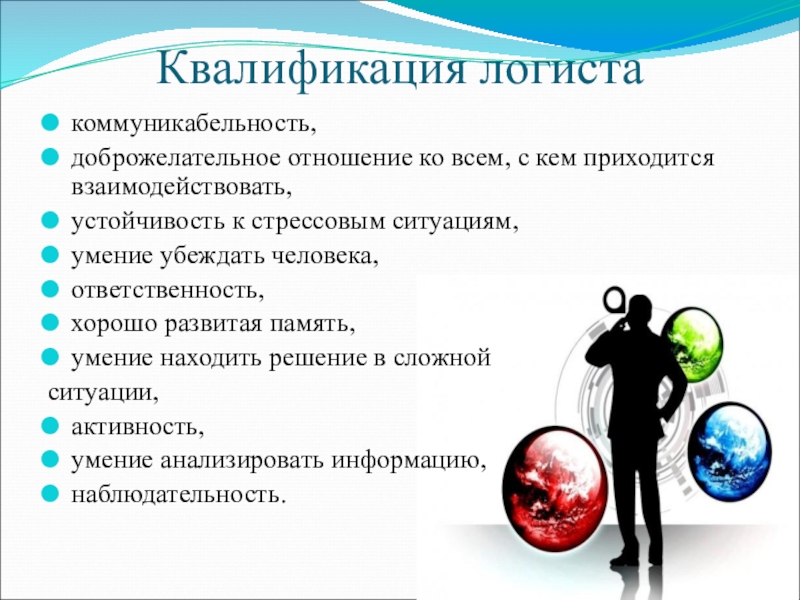 Квалификация логиста

- коммуникабельность,
- доброжелательное отношение ко всем, с кем приходится взаимодействовать,
- устойчивость к стрессовым ситуациям,
- умение убеждать человека,
- ответственность,
- хорошо развитая память,
- умение находить решение в сложной

ситуации,
- активность,
- умение анализировать информацию,
- наблюдательность.